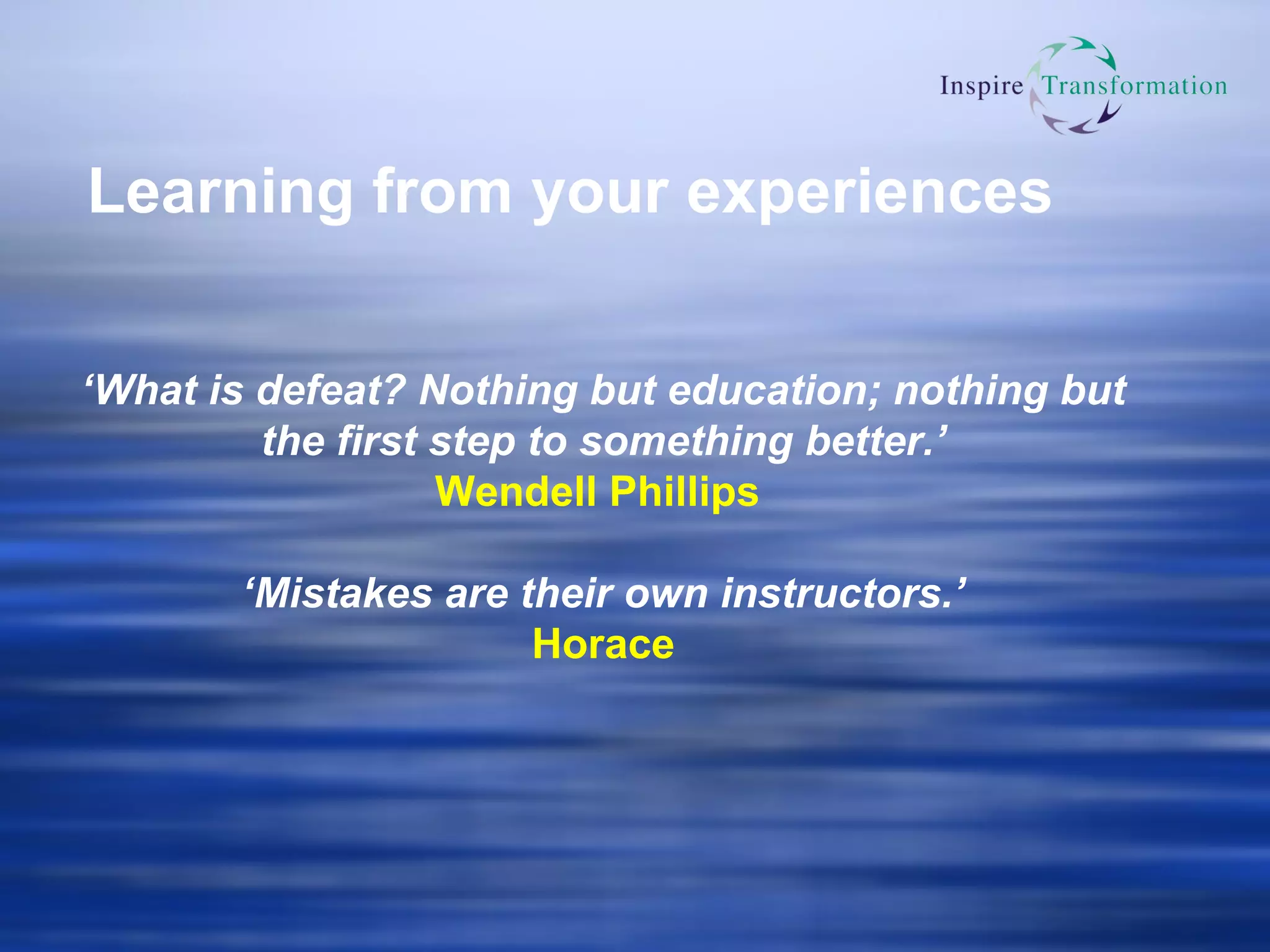 Inspire Transformation

Learning from your experiences

‘What is defeat? Nothing but education; nothing but the first step to something better.’
Wendell Phillips

‘Mistakes are their own instructors.’
Horace